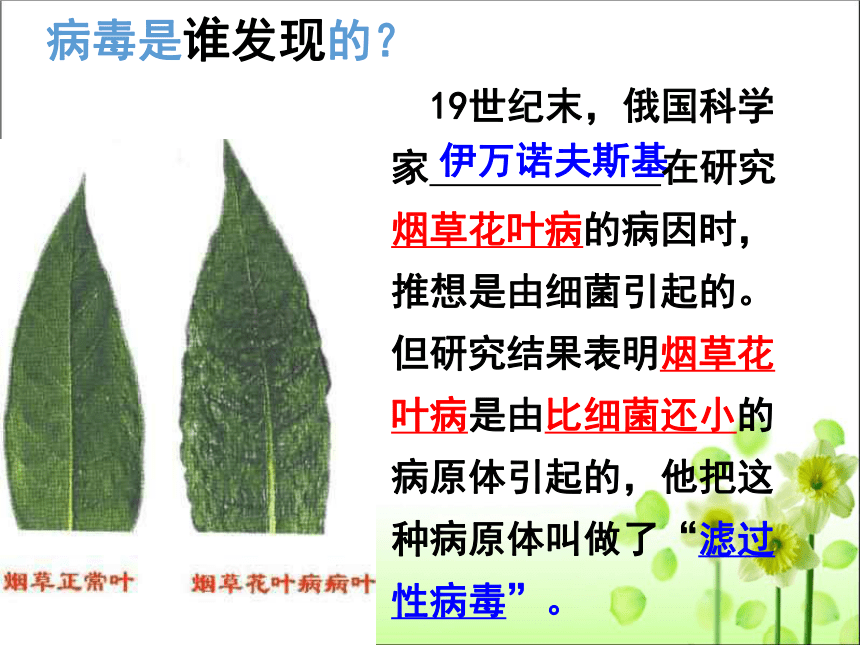 病毒是谁发现的？

19世纪末，俄国科学家伊万诺夫斯基在研究烟草花叶病的病因时，推想是由细菌引起的。但研究结果表明烟草花叶病是由比细菌还小的病原体引起的，他把这种病原体叫做了“滤过性病毒”。

烟草正常叶

烟草花叶病病叶